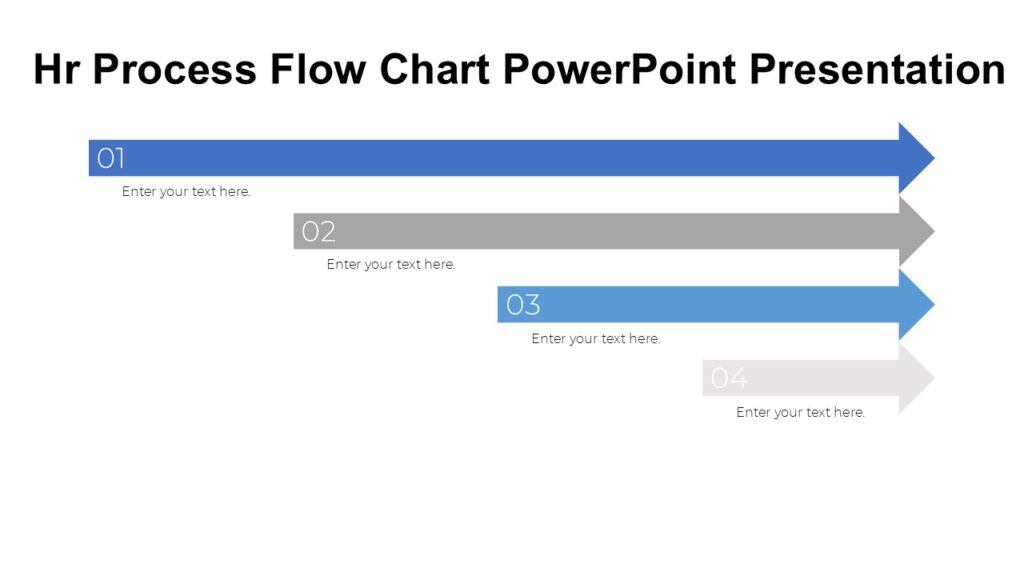 Hr Process Flow Chart PowerPoint Presentation

01

Enter your text here.

02

Enter your text here.

03

Enter your text here.

04

Enter your text here.